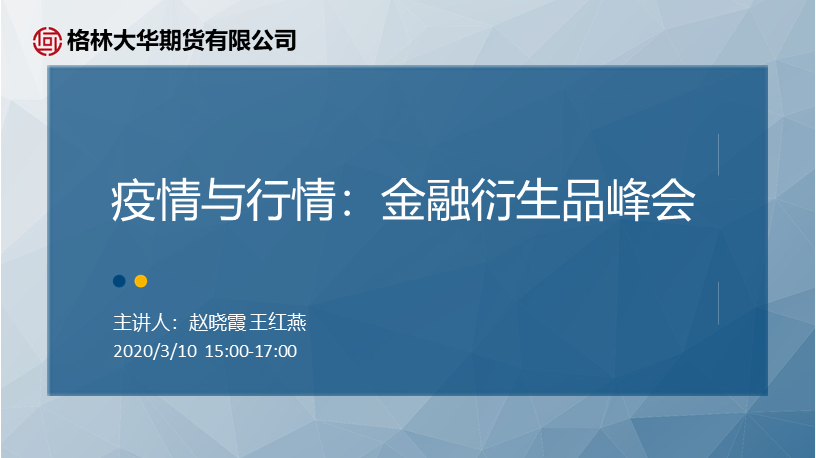 格林大华期货有限公司

疫情与行情：金融衍生品峰会

主讲人：赵晓霞 王红燕
2020/3/10 15:00-17:00